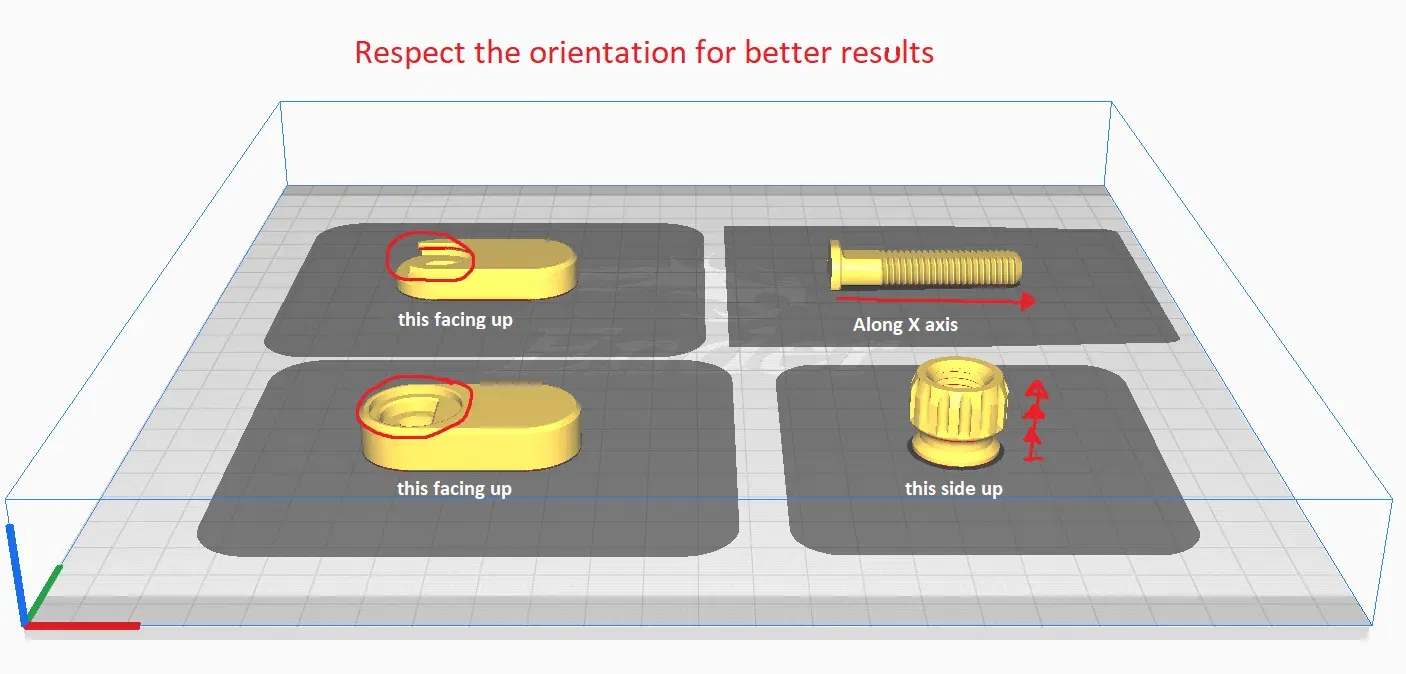 Respect the orientation for better results

this facing up

Along X axis

this facing up

this side up